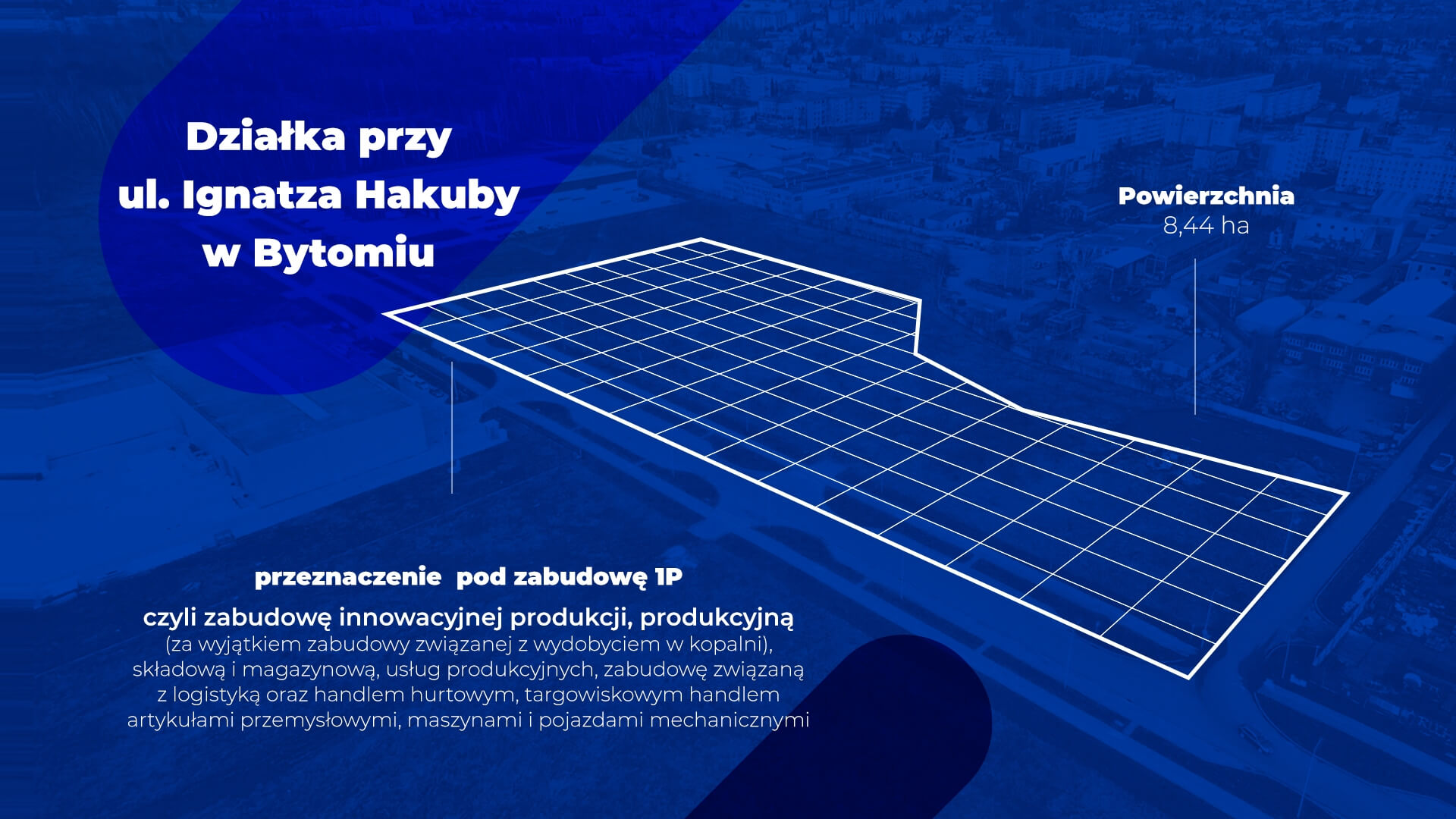 Działka przy ul. Ignatza Hakuby w Bytomiu

Powierzchnia
8,44 ha

przeznaczenie  pod zabudowę 1P

czyli zabudowę innowacyjnej produkcji, produkcyjną
(za wyjątkiem zabudowy związanej z wydobyciem w kopalni), składową i magazynową, usług produkcyjnych, zabudowę związaną z logistyką oraz handlem hurtowym, targowiskowym handlem artykułami przemysłowymi, maszynami i pojazdami mechanicznymi